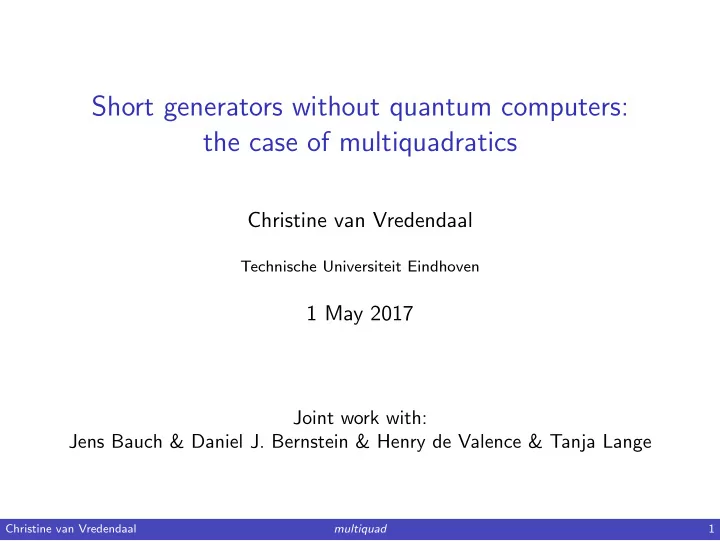 Short generators without quantum computers: the case of multiquadratics

Christine van Vredendaal

Technische Universiteit Eindhoven

1 May 2017

Joint work with:
Jens Bauch & Daniel J. Bernstein & Henry de Valence & Tanja Lange

Christine van Vredendaal multiquad 1